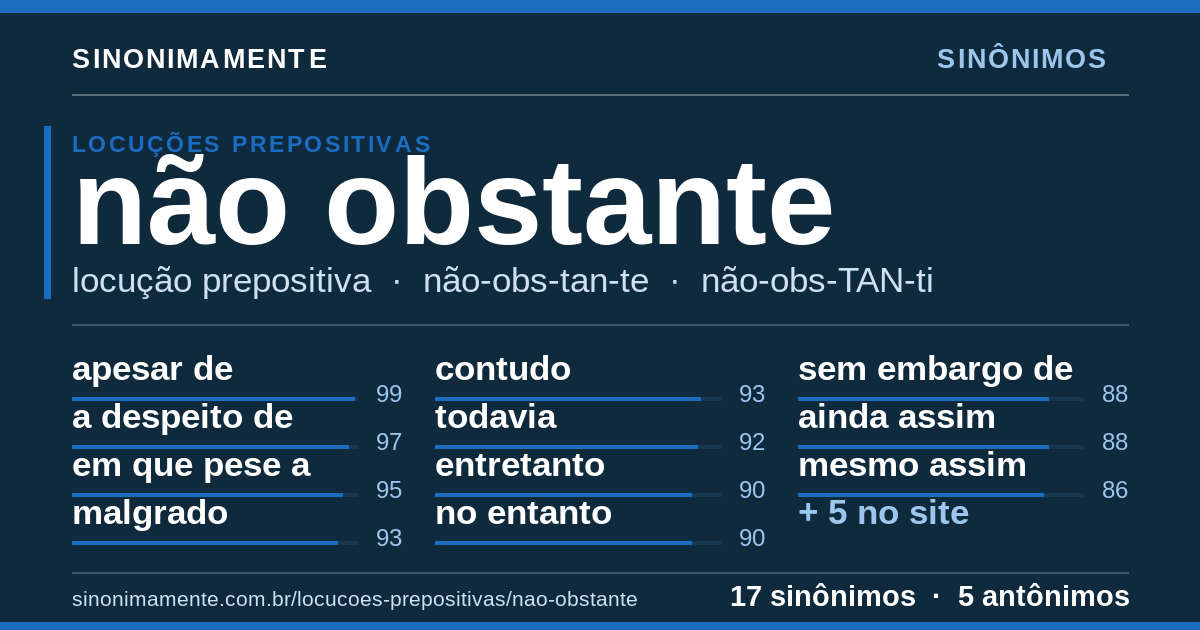 SINONIMAMENTE

SINÔNIMOS

LOCUÇÕES PREPOSITIVAS

não obstante

locução prepositiva · não-obs-tan-te · não-obs-TAN-ti

apesar de 99
a despeito de 97
em que pese a 95
malgrado 93

contudo 93
todavia 92
entretanto 90
no entanto 90

sem embargo de 88
ainda assim 88
mesmo assim 86
+ 5 no site

sinonimamente.com.br/locucoes-prepositivas/nao-obstante

17 sinônimos · 5 antônimos